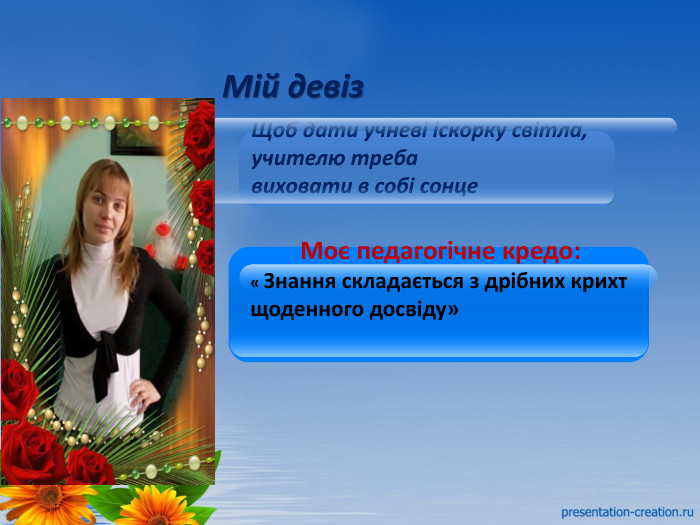 Мій девіз

Щоб дати учневі іскорку світла, учителю треба виховати в собі сонце

Моє педагогічне кредо:

« Знання складається з дрібних крихт щоденного досвіду»

presentation-creation.ru